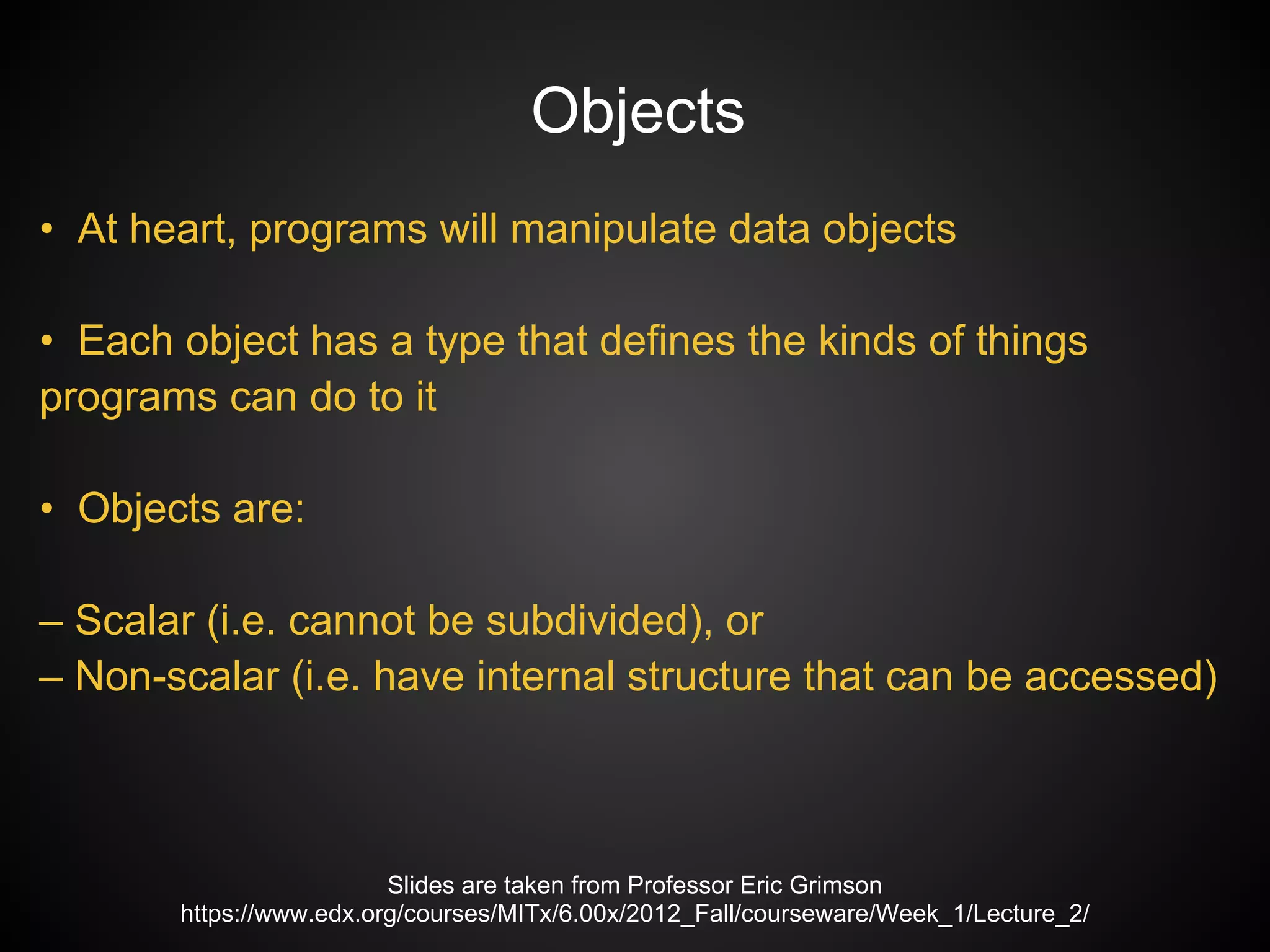 Objects

• At heart, programs will manipulate data objects

• Each object has a type that defines the kinds of things programs can do to it

• Objects are:

– Scalar (i.e. cannot be subdivided), or
– Non-scalar (i.e. have internal structure that can be accessed)

Slides are taken from Professor Eric Grimson
https://www.edx.org/courses/MITx/6.00x/2012_Fall/courseware/Week_1/Lecture_2/